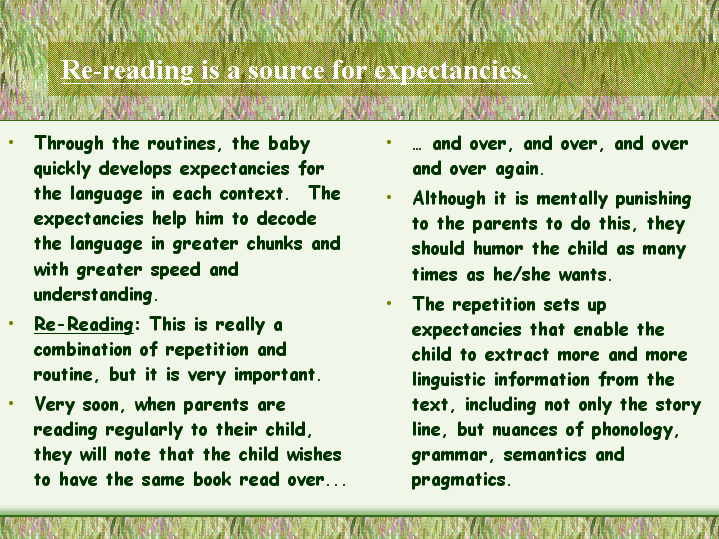 Re-reading is a source for expectancies.

• Through the routines, the baby quickly develops expectancies for the language in each context. The expectancies help him to decode the language in greater chunks and with greater speed and understanding.

• Re-Reading: This is really a combination of repetition and routine, but it is very important.

• Very soon, when parents are reading regularly to their child, they will note that the child wishes to have the same book read over...

• … and over, and over, and over and over again.

• Although it is mentally punishing to the parents to do this, they should humor the child as many times as he/she wants.

• The repetition sets up expectancies that enable the child to extract more and more linguistic information from the text, including not only the story line, but nuances of phonology, grammar, semantics and pragmatics.